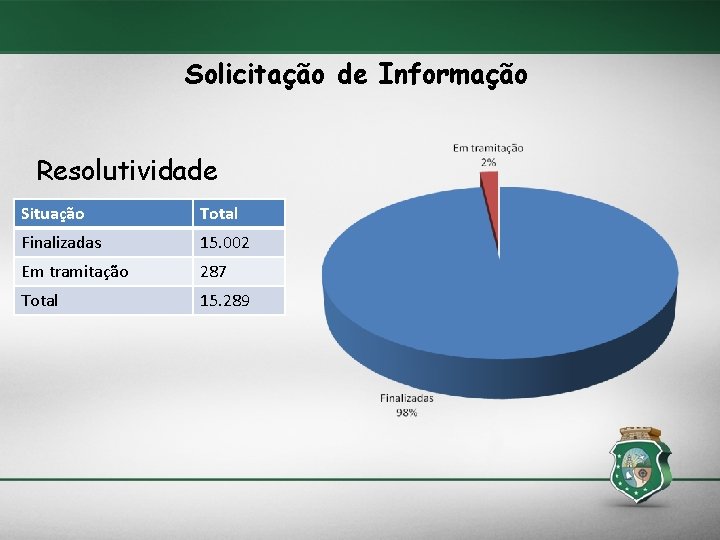 Solicitação de Informação

Resolutividade

| Situação | Total |
|---|---|
| Finalizadas | 15.002 |
| Em tramitação | 287 |
| Total | 15.289 |

Em tramitação
2%

Finalizadas
98%